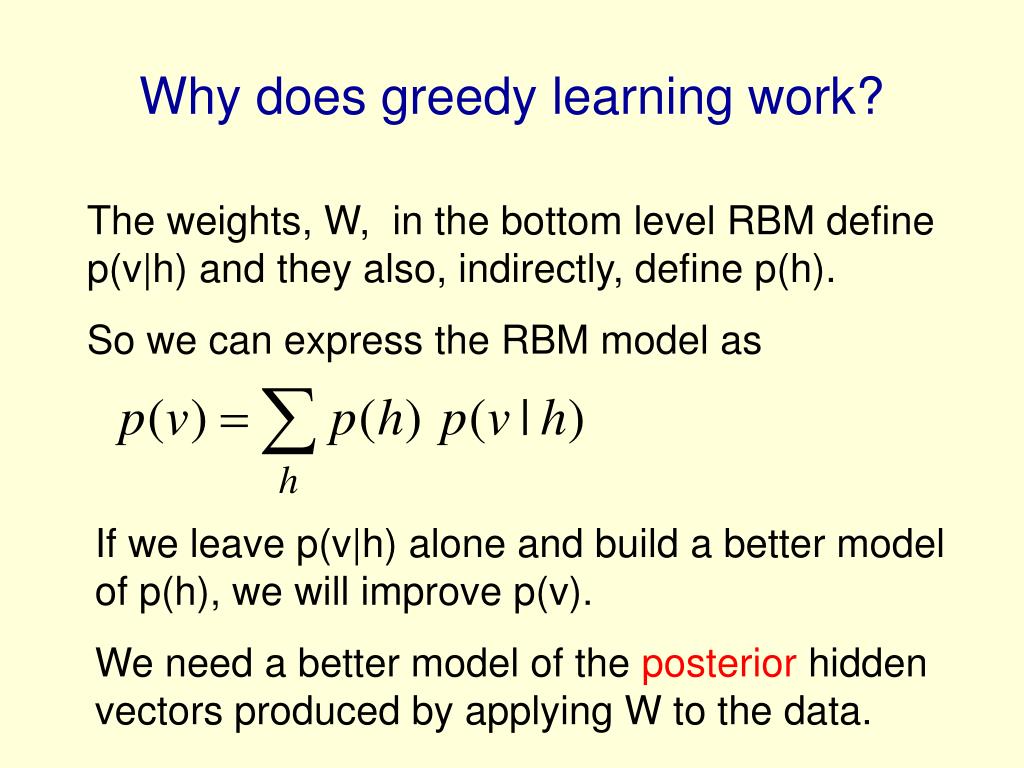 Why does greedy learning work?

The weights, W, in the bottom level RBM define p(v|h) and they also, indirectly, define p(h).

So we can express the RBM model as

$p(v) = \sum_{h} p(h)\ p(v \mid h)$

If we leave p(v|h) alone and build a better model of p(h), we will improve p(v).

We need a better model of the posterior hidden vectors produced by applying W to the data.